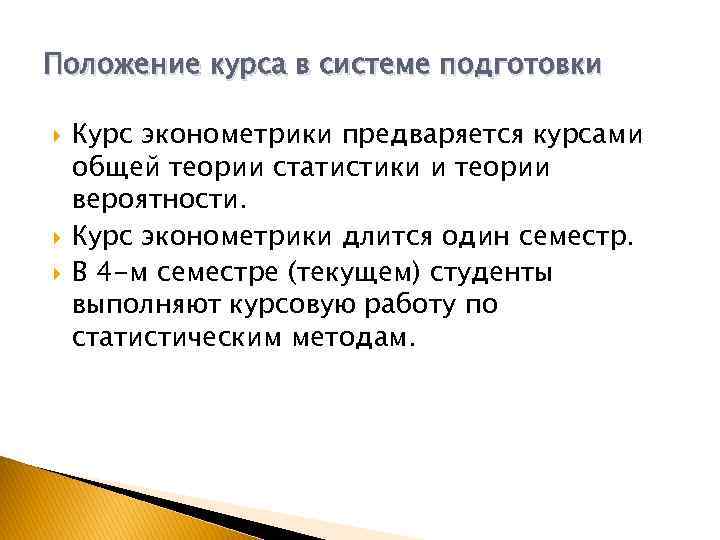 Положение курса в системе подготовки

Курс эконометрики предваряется курсами общей теории статистики и теории вероятности.

Курс эконометрики длится один семестр.

В 4-м семестре (текущем) студенты выполняют курсовую работу по статистическим методам.